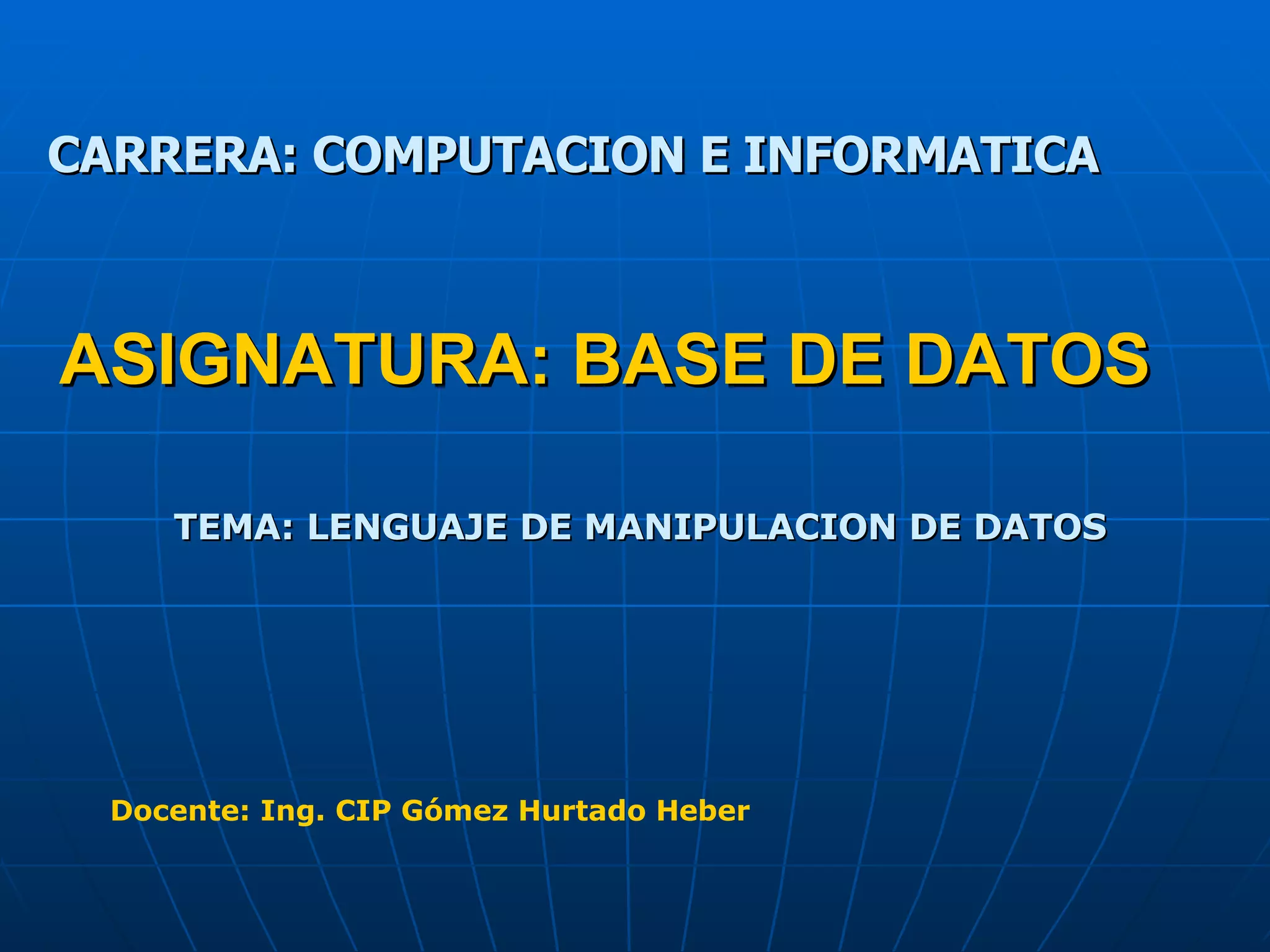 CARRERA: COMPUTACION E INFORMATICA

ASIGNATURA: BASE DE DATOS

TEMA: LENGUAJE DE MANIPULACION DE DATOS

Docente: Ing. CIP Gómez Hurtado Heber